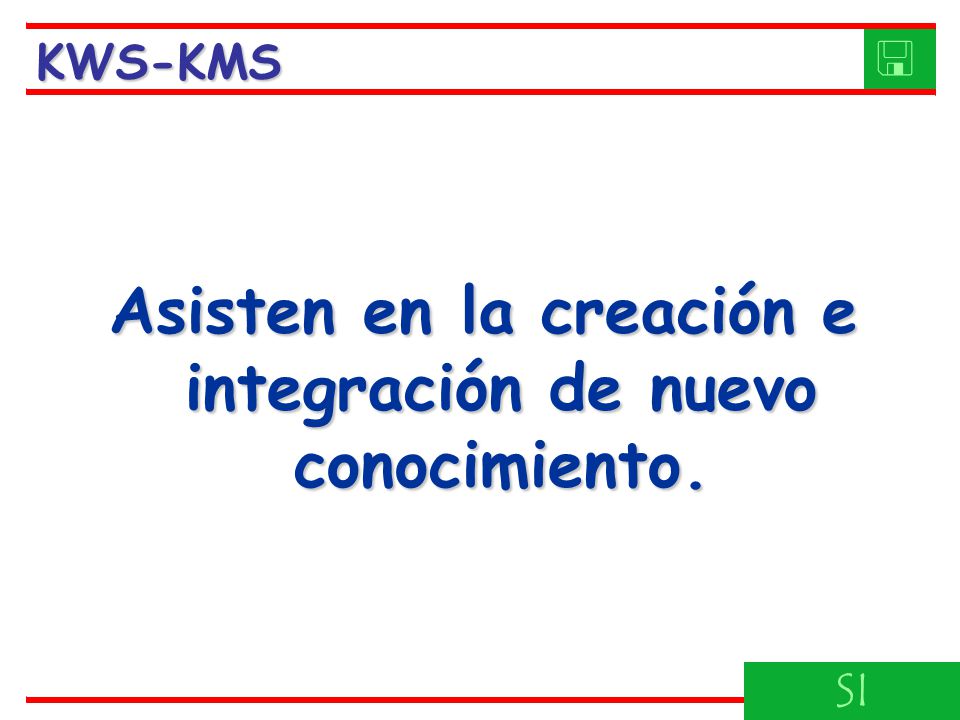 KWS-KMS

Asisten en la creación e integración de nuevo conocimiento.

SI